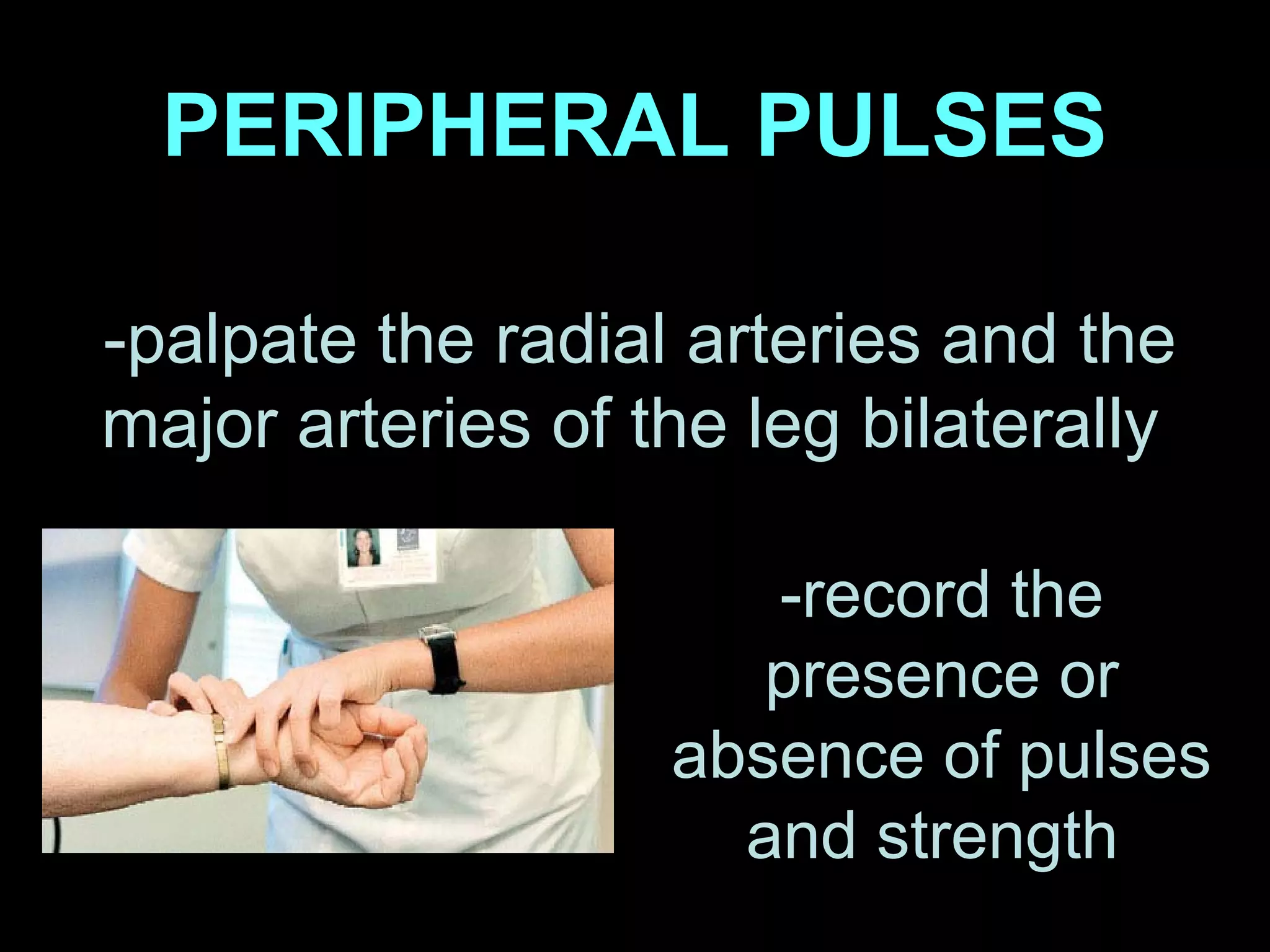 PERIPHERAL PULSES

-palpate the radial arteries and the major arteries of the leg bilaterally

-record the presence or absence of pulses and strength